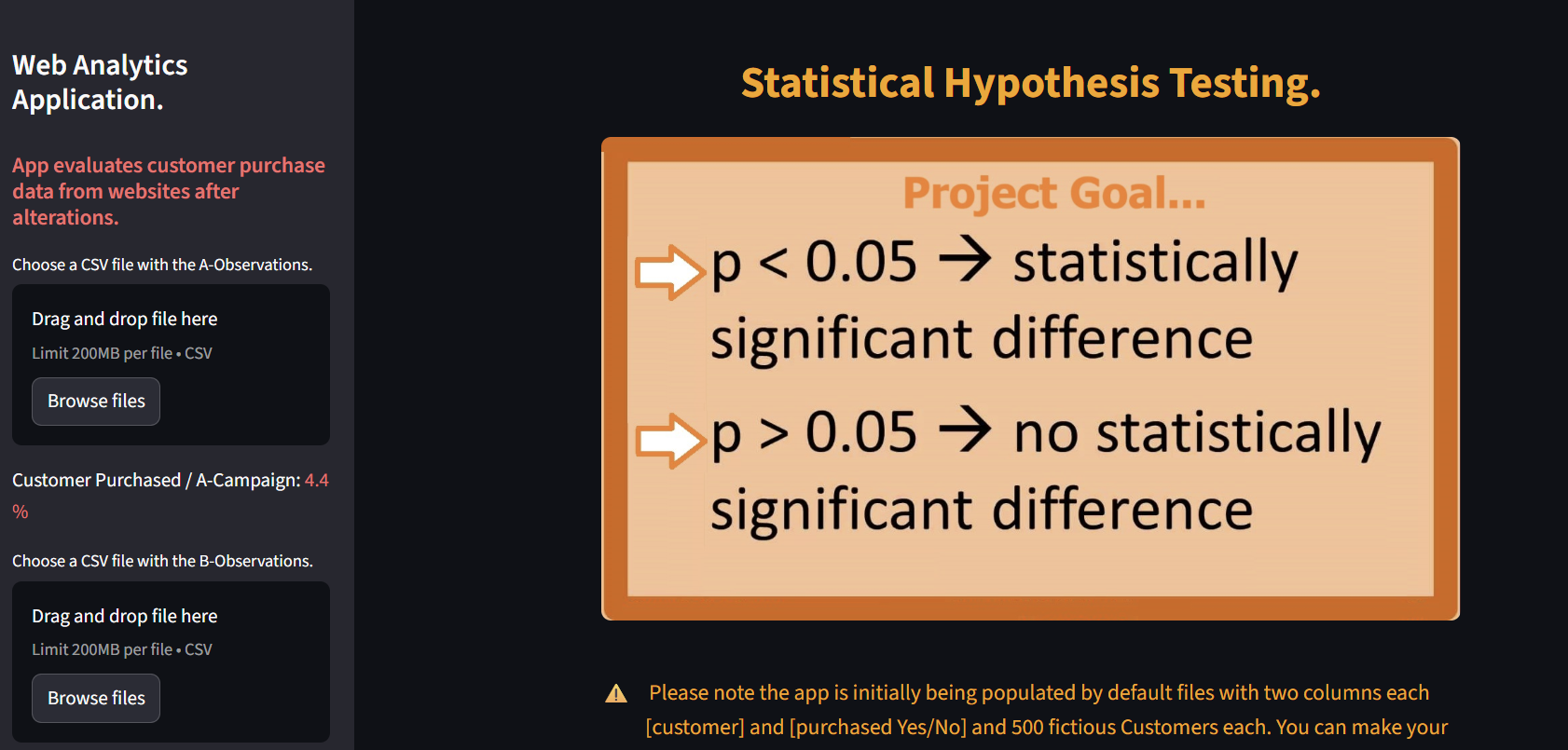 Web Analytics Application.

App evaluates customer purchase data from websites after alterations.

Choose a CSV file with the A-Observations.

Drag and drop file here

Limit 200MB per file • CSV

Browse files

Customer Purchased / A-Campaign: 4.4 %

Choose a CSV file with the B-Observations.

Drag and drop file here

Limit 200MB per file • CSV

Browse files

Statistical Hypothesis Testing.

Project Goal...

p < 0.05 → statistically significant difference

p > 0.05 → no statistically significant difference

Please note the app is initially being populated by default files with two columns each [customer] and [purchased Yes/No] and 500 fictious Customers each. You can make your